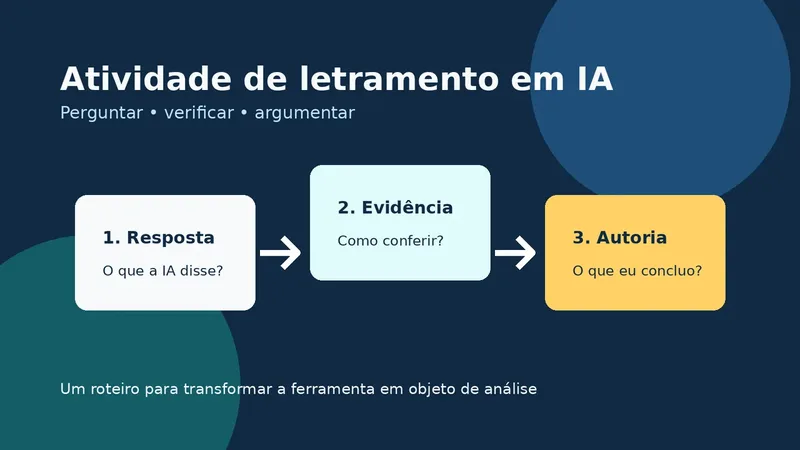 Atividade de letramento em IA

Perguntar • verificar • argumentar

1. Resposta

O que a IA disse?

2. Evidência

Como conferir?

3. Autoria

O que eu concluo?

Um roteiro para transformar a ferramenta em objeto de análise